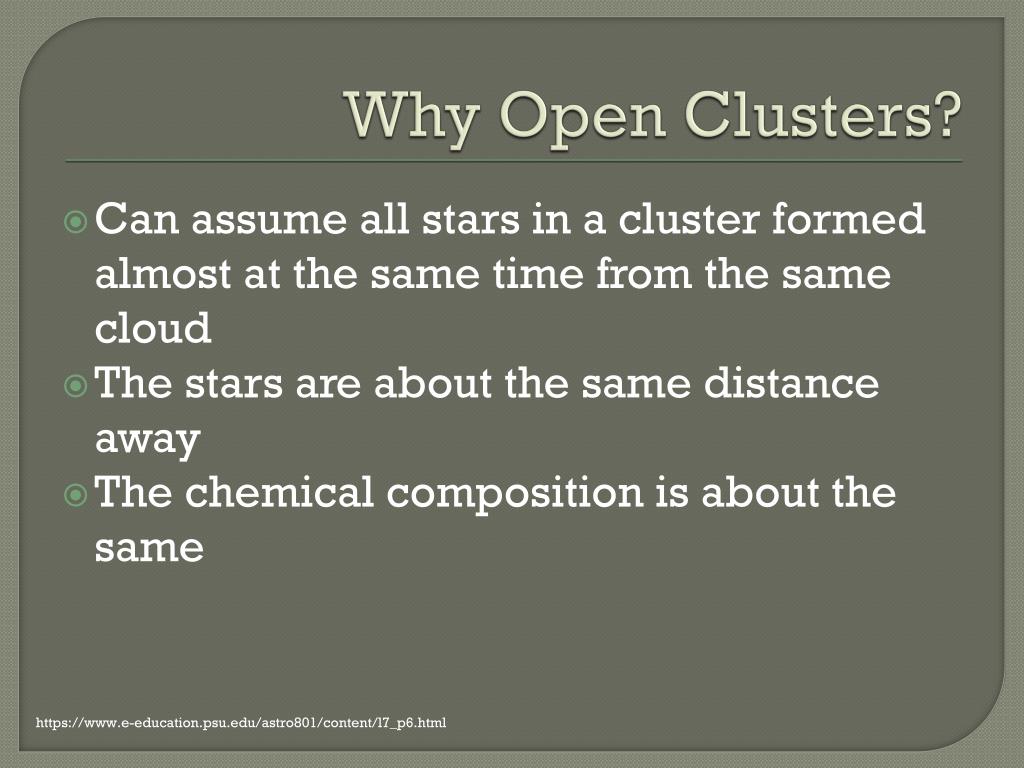 Why Open Clusters?

Can assume all stars in a cluster formed almost at the same time from the same cloud

The stars are about the same distance away

The chemical composition is about the same

https://www.e-education.psu.edu/astro801/content/l7_p6.html